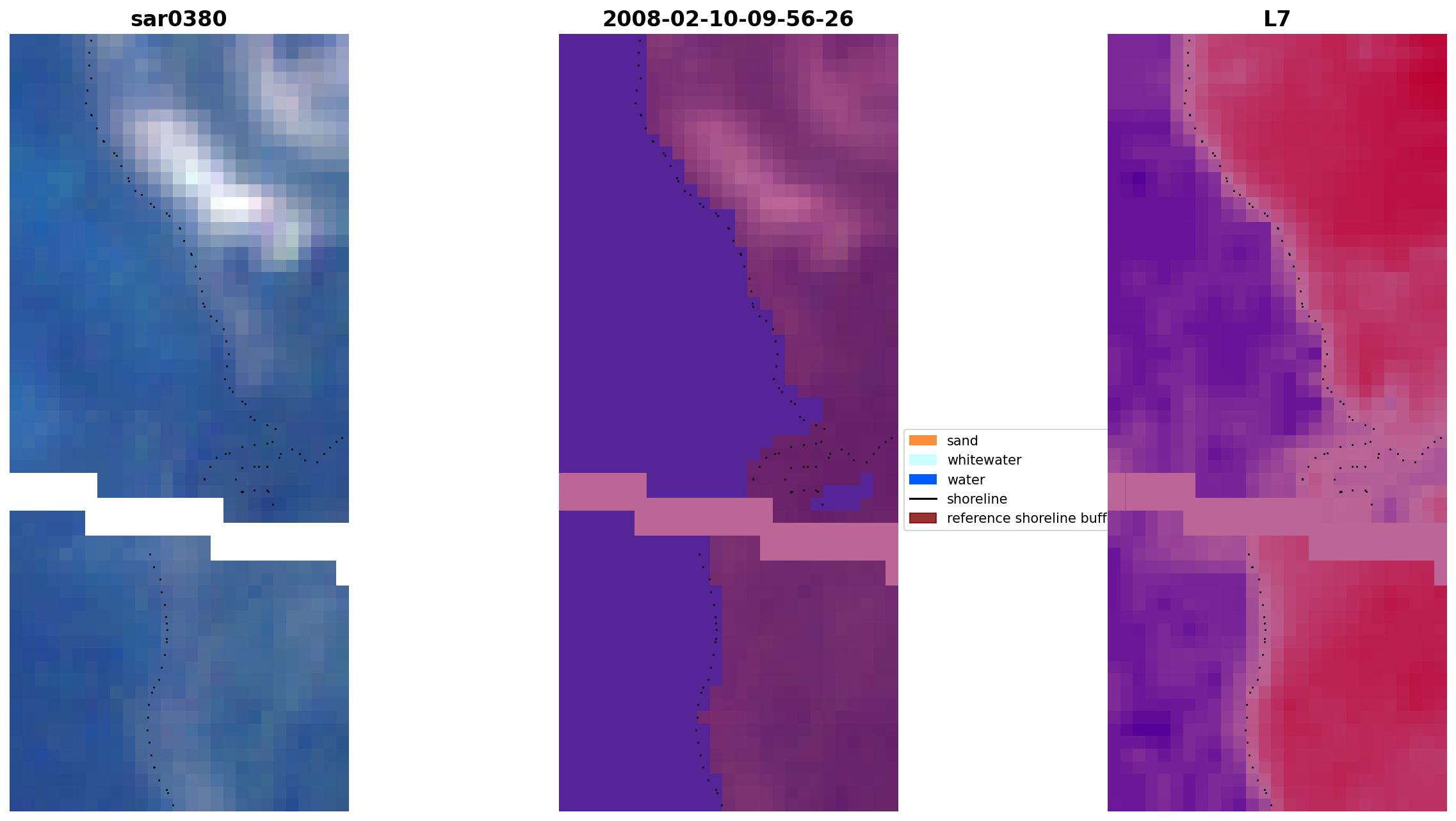 sar0380

2008-02-10-09-56-26

L7

sand
whitewater
water
shoreline
reference shoreline buff